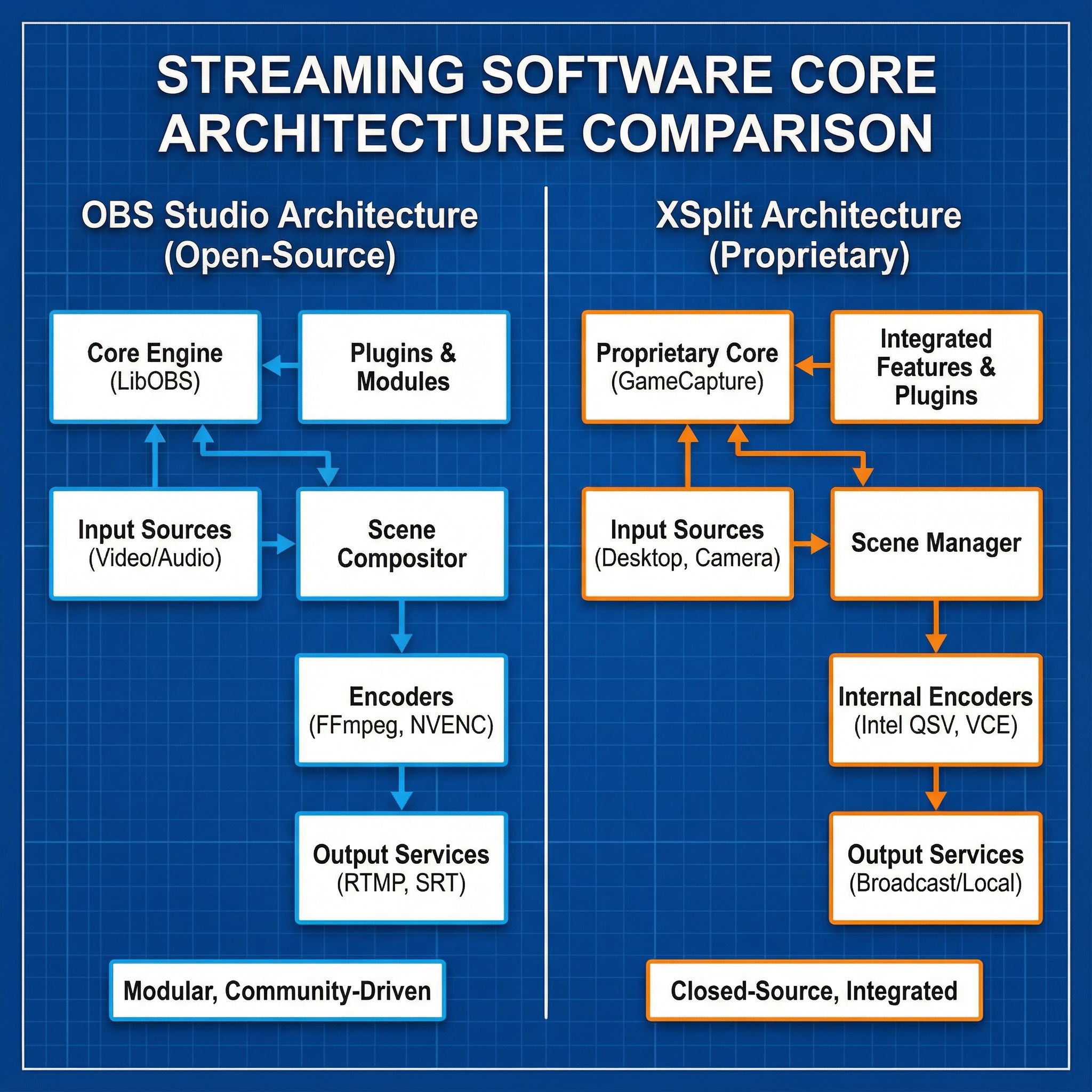 STREAMING SOFTWARE CORE ARCHITECTURE COMPARISON

OBS Studio Architecture (Open-Source)

Core Engine (LibOBS)

Plugins & Modules

Input Sources (Video/Audio)

Scene Compositor

Encoders (FFmpeg, NVENC)

Output Services (RTMP, SRT)

Modular, Community-Driven

XSplit Architecture (Proprietary)

Proprietary Core (GameCapture)

Integrated Features & Plugins

Input Sources (Desktop, Camera)

Scene Manager

Internal Encoders (Intel QSV, VCE)

Output Services (Broadcast/Local)

Closed-Source, Integrated